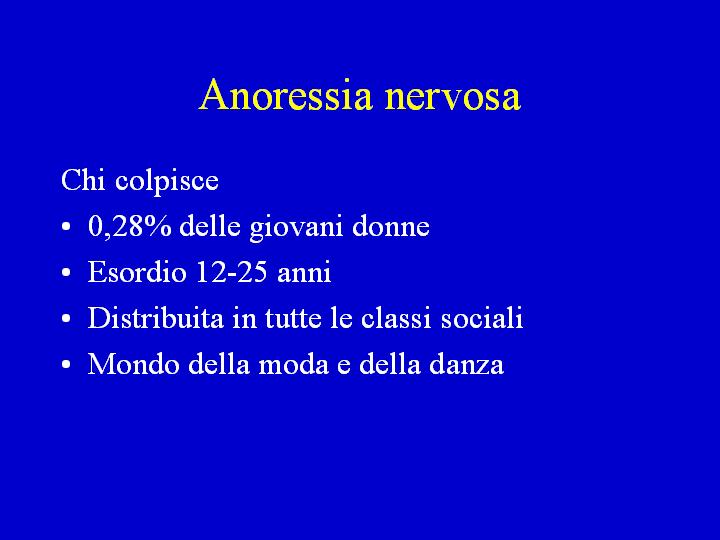 Anoressia nervosa

Chi colpisce

• 0,28% delle giovani donne
• Esordio 12-25 anni
• Distribuita in tutte le classi sociali
• Mondo della moda e della danza